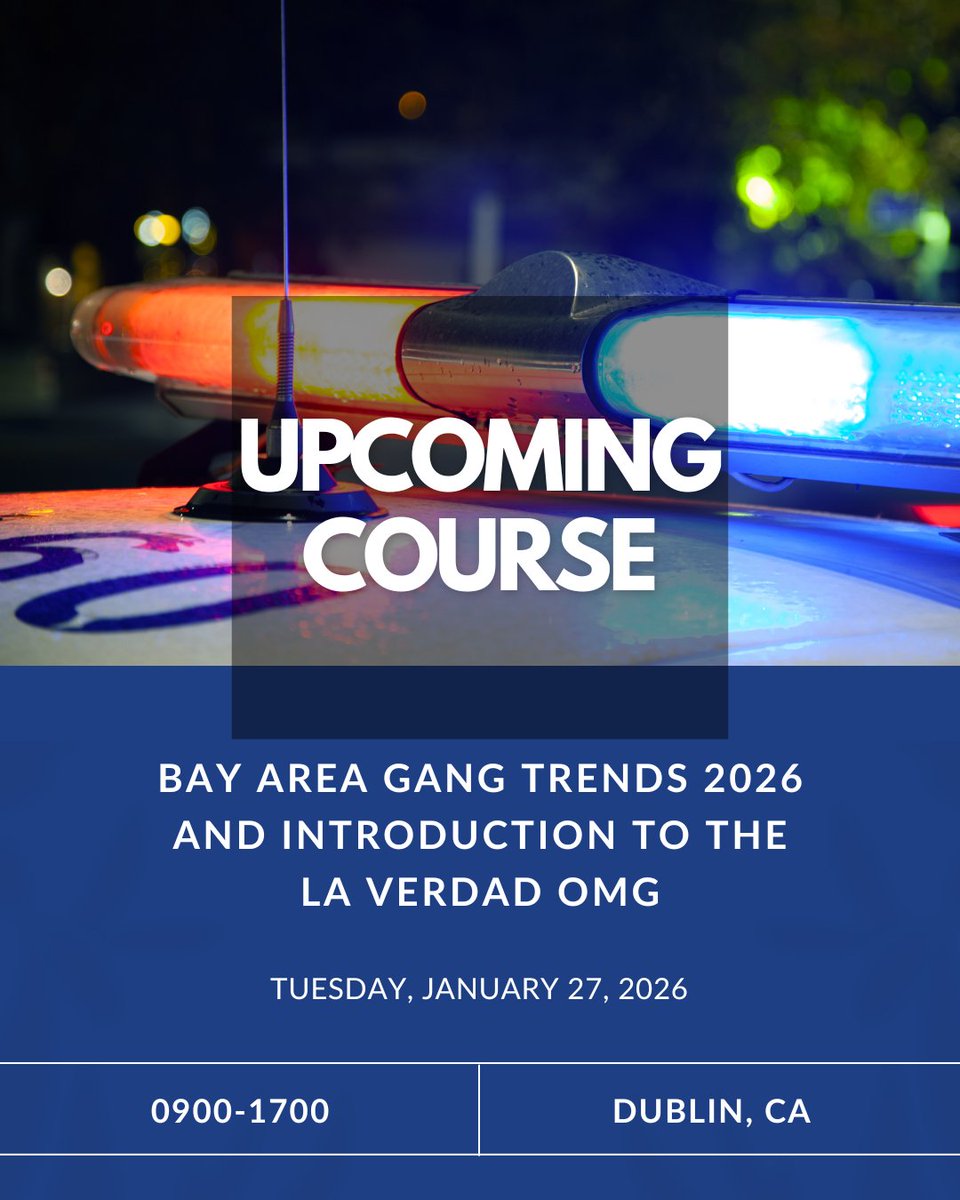 UPCOMING COURSE

BAY AREA GANG TRENDS 2026 AND INTRODUCTION TO THE LA VERDAD OMG

TUESDAY, JANUARY 27, 2026

0900-1700

DUBLIN, CA